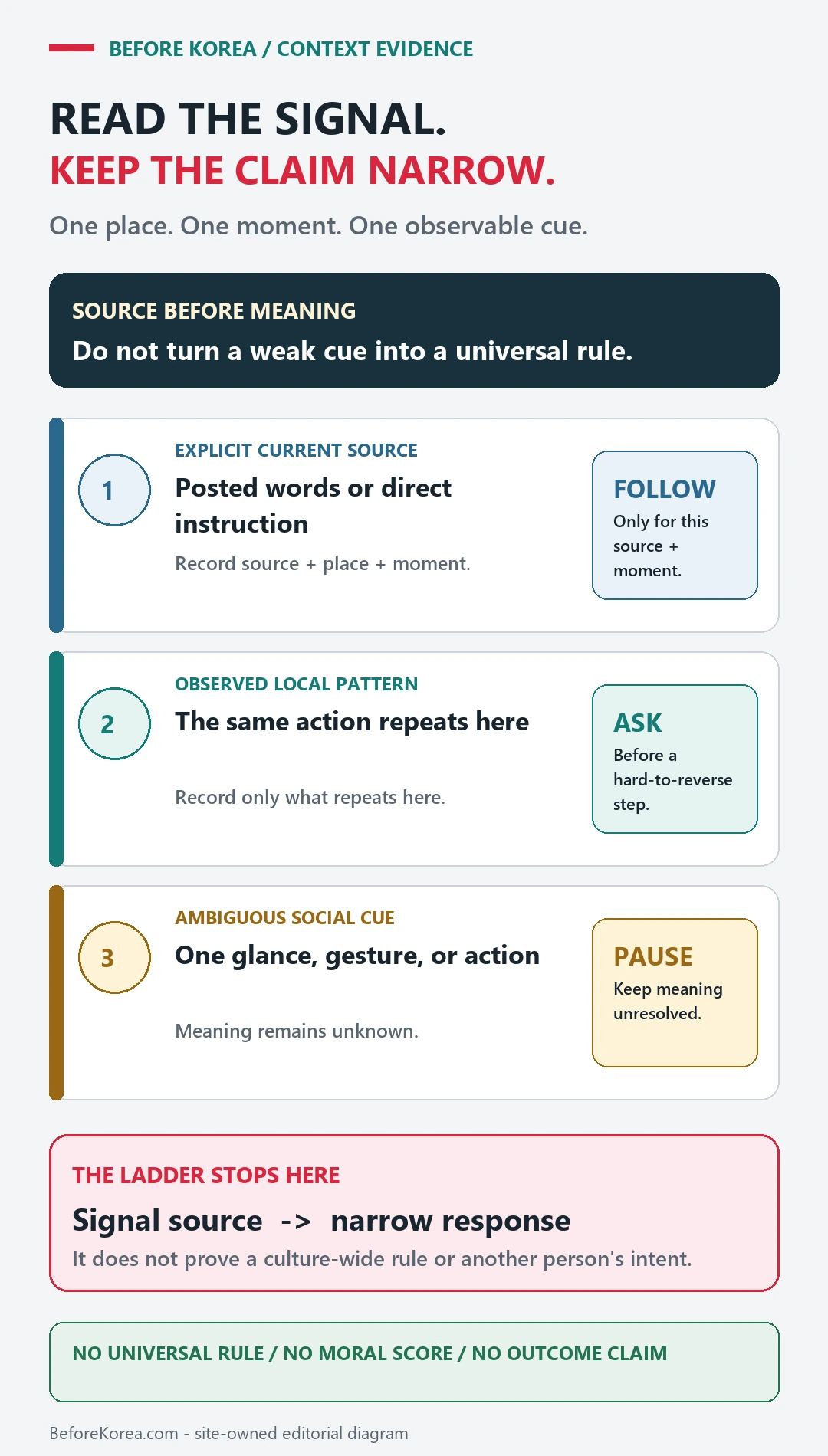 BEFORE KOREA / CONTEXT EVIDENCE

READ THE SIGNAL.
KEEP THE CLAIM NARROW.

One place. One moment. One observable cue.

SOURCE BEFORE MEANING
Do not turn a weak cue into a universal rule.

1
EXPLICIT CURRENT SOURCE
Posted words or direct instruction
Record source + place + moment.

FOLLOW
Only for this source + moment.

2
OBSERVED LOCAL PATTERN
The same action repeats here
Record only what repeats here.

ASK
Before a hard-to-reverse step.

3
AMBIGUOUS SOCIAL CUE
One glance, gesture, or action
Meaning remains unknown.

PAUSE
Keep meaning unresolved.

THE LADDER STOPS HERE
Signal source -> narrow response
It does not prove a culture-wide rule or another person's intent.

NO UNIVERSAL RULE / NO MORAL SCORE / NO OUTCOME CLAIM

BeforeKorea.com - site-owned editorial diagram